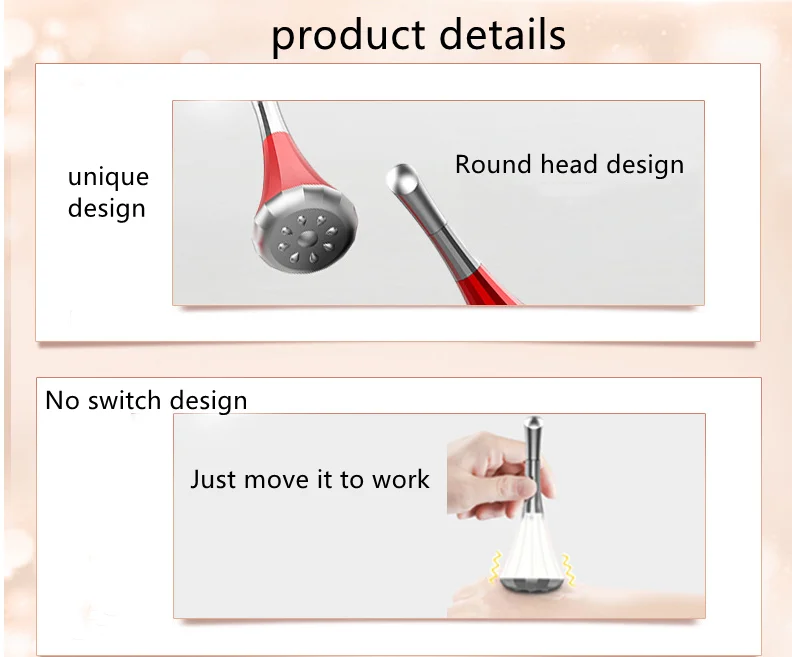 product details

unique design

Round head design

No switch design

Just move it to work